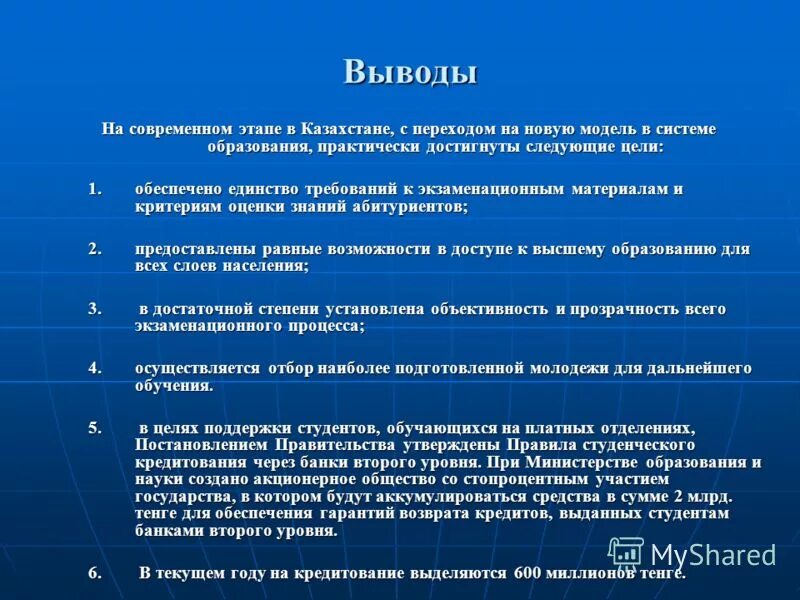 Выводы

На современном этапе в Казахстане, с переходом на новую модель в системе образования, практически достигнуты следующие цели:

1. обеспечено единство требований к экзаменационным материалам и критериям оценки знаний абитуриентов;

2. предоставлены равные возможности в доступе к высшему образованию для всех слоев населения;

3. в достаточной степени установлена объективность и прозрачность всего экзаменационного процесса;

4. осуществляется отбор наиболее подготовленной молодежи для дальнейшего обучения.

5. в целях поддержки студентов, обучающихся на платных отделениях, Постановлением Правительства утверждены Правила студенческого кредитования через банки второго уровня. При Министерстве образования и науки создано акционерное общество со стопроцентным участием государства, в котором будут аккумулироваться средства в сумме 2 млрд. тенге для обеспечения гарантий возврата кредитов, выданных студентам банками второго уровня.

6. В текущем году на кредитование выделяются 600 миллионов тенге.

MyShared